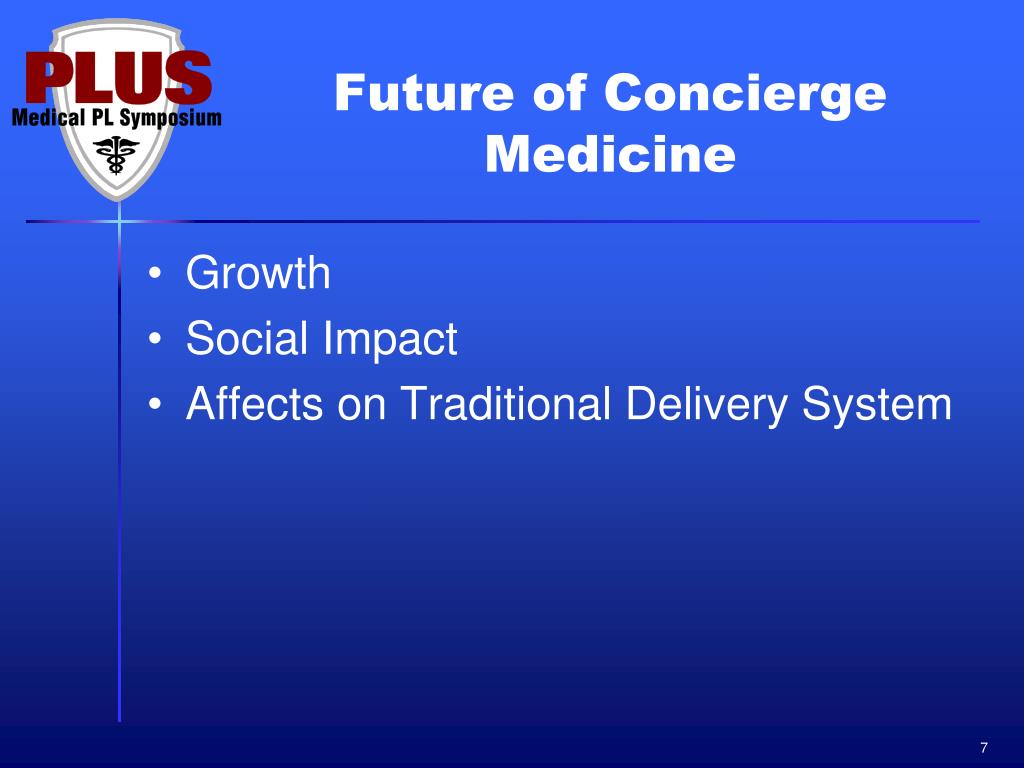 PLUS
Medical PL Symposium

Future of Concierge Medicine

• Growth
• Social Impact
• Affects on Traditional Delivery System

7